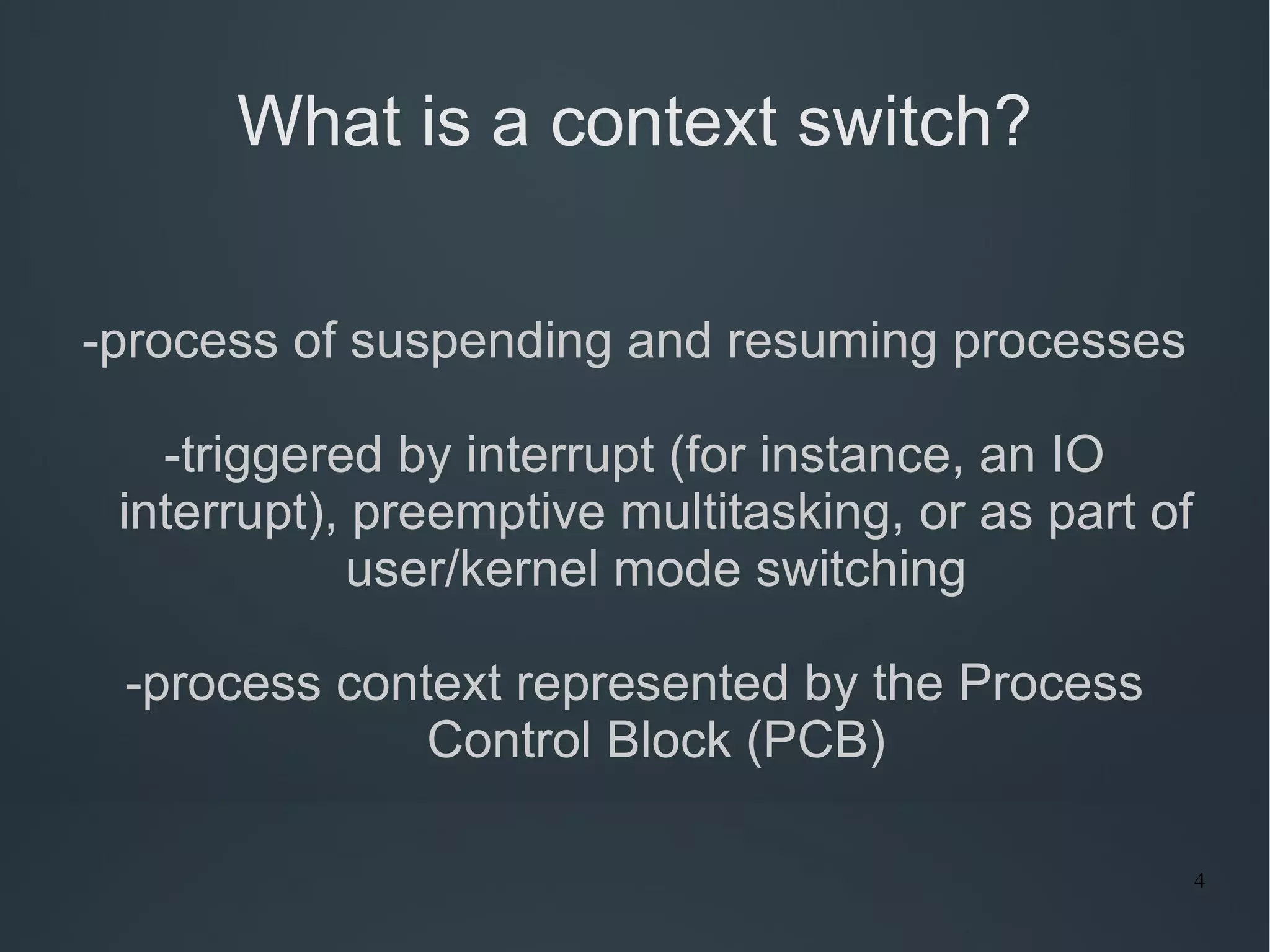 What is a context switch?

-process of suspending and resuming processes

-triggered by interrupt (for instance, an IO interrupt), preemptive multitasking, or as part of user/kernel mode switching

-process context represented by the Process Control Block (PCB)

4